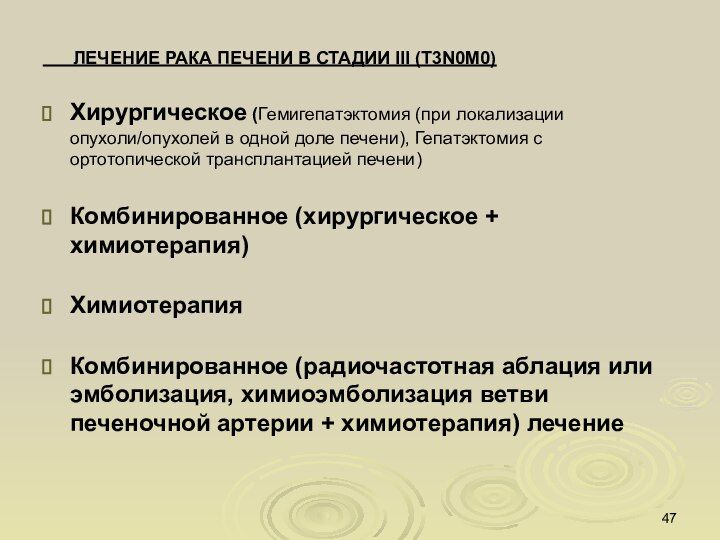 ЛЕЧЕНИЕ РАКА ПЕЧЕНИ В СТАДИИ III (T3N0M0)

Хирургическое (Гемигепатэктомия (при локализации опухоли/опухолей в одной доле печени), Гепатэктомия с ортотопической трансплантацией печени)

Комбинированное (хирургическое + химиотерапия)

Химиотерапия

Комбинированное (радиочастотная аблация или эмболизация, химиоэмболизация ветви печеночной артерии + химиотерапия) лечение

47